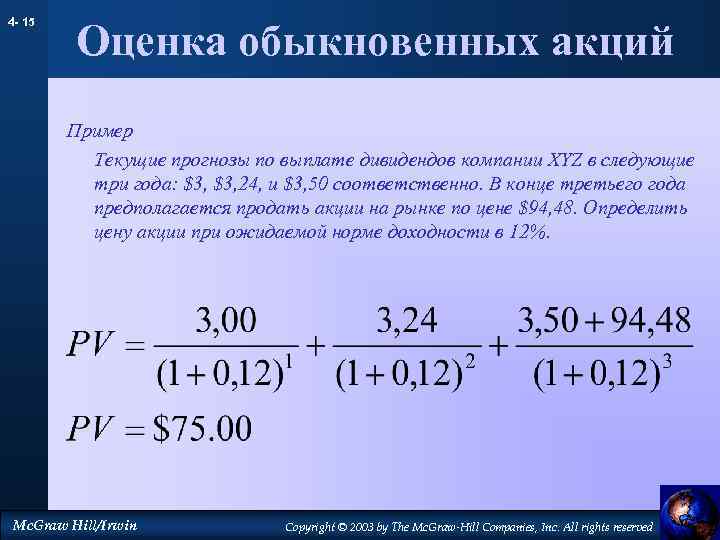 4- 15

Оценка обыкновенных акций

Пример

Текущие прогнозы по выплате дивидендов компании XYZ в следующие три года: \$3, \$3,24, и \$3,50 соответственно. В конце третьего года предполагается продать акции на рынке по цене \$94,48. Определить цену акции при ожидаемой норме доходности в 12%.

$PV = \frac{3,00}{(1+0,12)^1} + \frac{3,24}{(1+0,12)^2} + \frac{3,50+94,48}{(1+0,12)^3}$

$PV = \$75.00$

McGraw Hill/Irwin

Copyright © 2003 by The McGraw-Hill Companies, Inc. All rights reserved